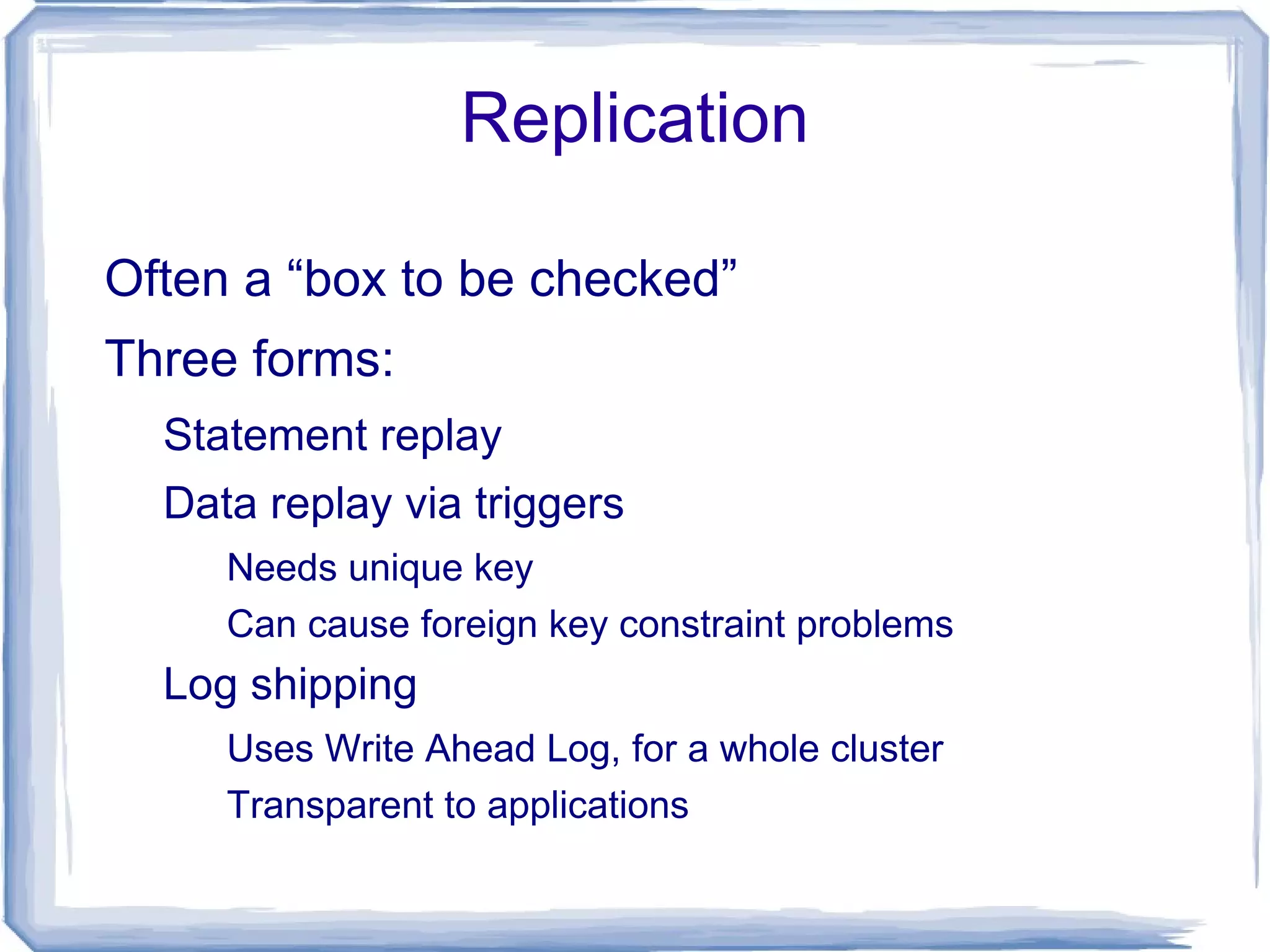 Replication

Often a “box to be checked”

Three forms:

Statement replay

Data replay via triggers

Needs unique key

Can cause foreign key constraint problems

Log shipping

Uses Write Ahead Log, for a whole cluster

Transparent to applications